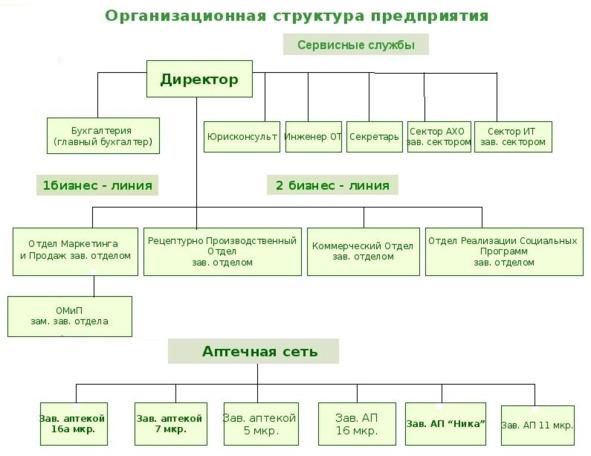 Организационная структура предприятия

Сервисные службы

Директор

Бухгалтерия (главный бухгалтер)

Юрисконсульт

Инженер ОТ

Секретарь

Сектор АХО зав. сектором

Сектор ИТ зав. сектором

1бизнес - линия

2 бизнес - линия

Отдел Маркетинга и Продаж зав. отделом

Рецептурно Производственный Отдел зав. отделом

Коммерческий Отдел зав. отделом

Отдел Реализации Социальных Программ зав. отделом

ОМиП зам. зав. отдела

Аптечная сеть

Зав. аптекой 16а мкр.

Зав. аптекой 7 мкр.

Зав. аптекой 5 мкр.

Зав. АП 16 мкр.

Зав. АП “Ника”

Зав. АП 11 мкр.